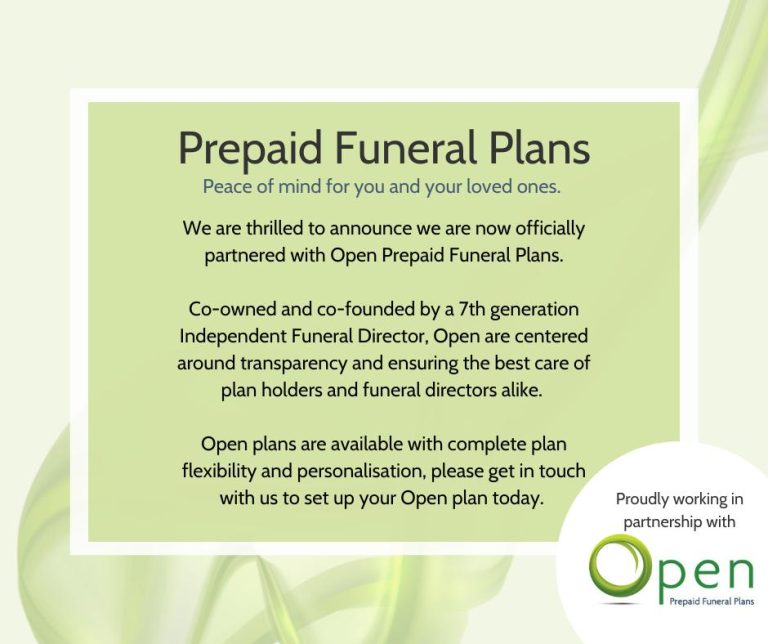 Prepaid Funeral Plans

Peace of mind for you and your loved ones.

We are thrilled to announce we are now officially partnered with Open Prepaid Funeral Plans.

Co-owned and co-founded by a 7th generation Independent Funeral Director, Open are centered around transparency and ensuring the best care of plan holders and funeral directors alike.

Open plans are available with complete plan flexibility and personalisation, please get in touch with us to set up your Open plan today.

Proudly working in partnership with

Open

Prepaid Funeral Plans